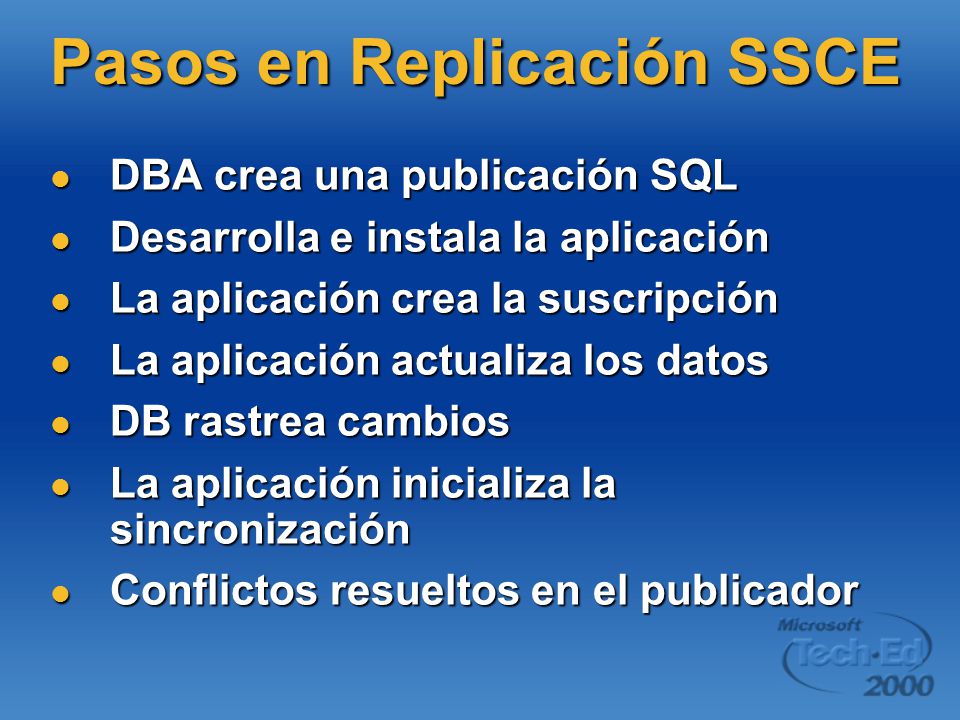 Pasos en Replicación SSCE

- DBA crea una publicación SQL
- Desarrolla e instala la aplicación
- La aplicación crea la suscripción
- La aplicación actualiza los datos
- DB rastrea cambios
- La aplicación inicializa la sincronización
- Conflictos resueltos en el publicador

Microsoft Tech·Ed 2000